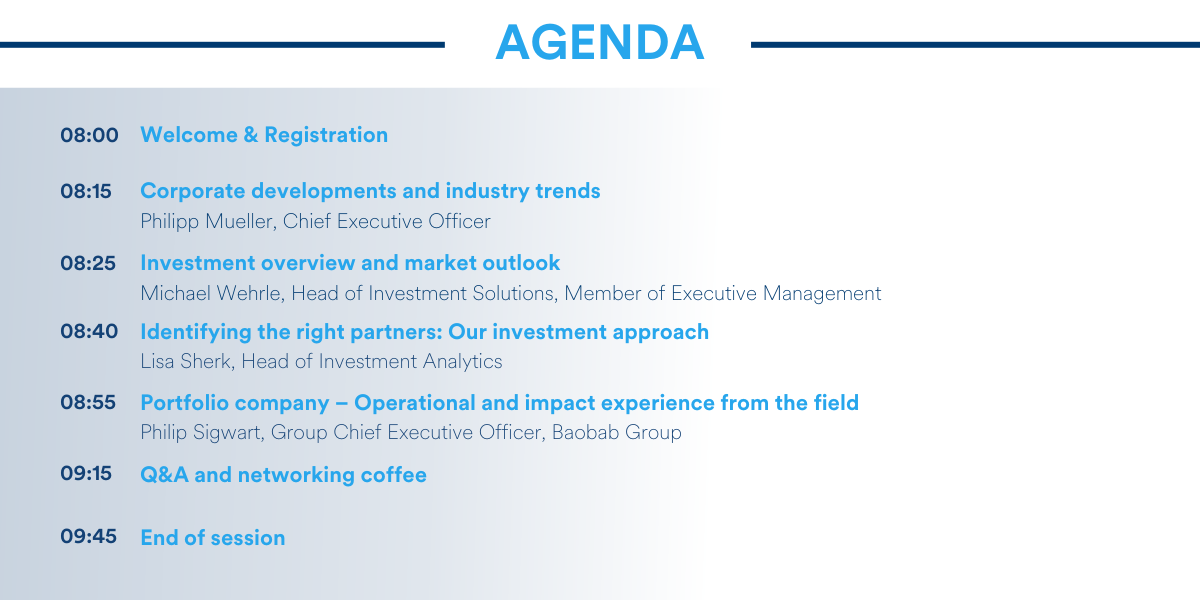 AGENDA

08:00 Welcome & Registration

08:15 Corporate developments and industry trends
Philipp Mueller, Chief Executive Officer

08:25 Investment overview and market outlook
Michael Wehrle, Head of Investment Solutions, Member of Executive Management

08:40 Identifying the right partners: Our investment approach
Lisa Sherk, Head of Investment Analytics

08:55 Portfolio company – Operational and impact experience from the field
Philip Sigwart, Group Chief Executive Officer, Baobab Group

09:15 Q&A and networking coffee

09:45 End of session